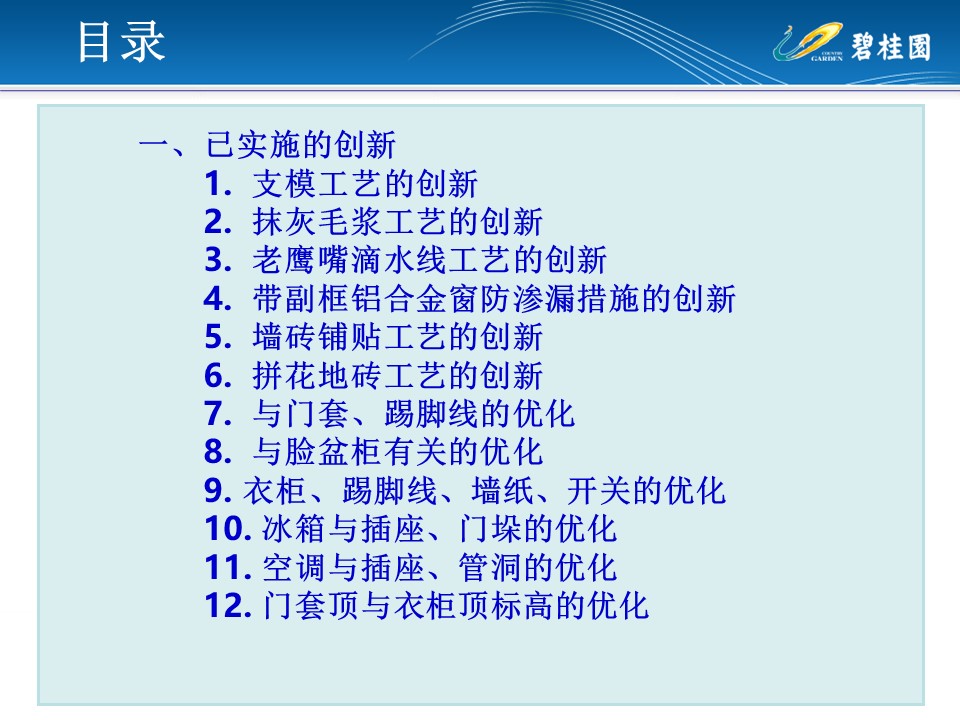 目录

COUNTRY GARDEN 碧桂园

一、已实施的创新

1. 支模工艺的创新
2. 抹灰毛浆工艺的创新
3. 老鹰嘴滴水线工艺的创新
4. 带副框铝合金窗防渗漏措施的创新
5. 墙砖铺贴工艺的创新
6. 拼花地砖工艺的创新
7. 与门套、踢脚线的优化
8. 与脸盆柜有关的优化
9. 衣柜、踢脚线、墙纸、开关的优化
10. 冰箱与插座、门垛的优化
11. 空调与插座、管洞的优化
12. 门套顶与衣柜顶标高的优化